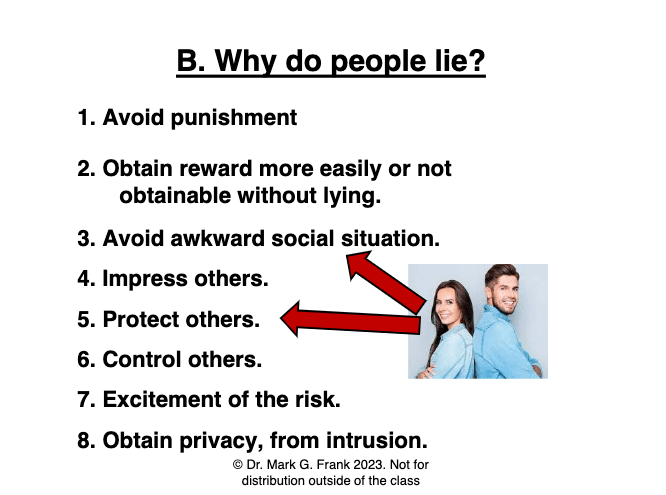 B. Why do people lie?

1. Avoid punishment

2. Obtain reward more easily or not obtainable without lying.

3. Avoid awkward social situation.

4. Impress others.

5. Protect others.

6. Control others.

7. Excitement of the risk.

8. Obtain privacy, from intrusion.

© Dr. Mark G. Frank 2023. Not for distribution outside of the class